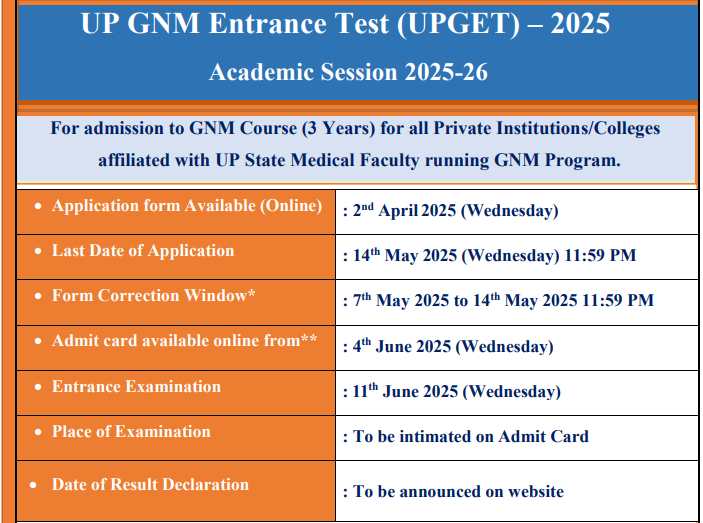 UP GNM Entrance Test (UPGET) – 2025

Academic Session 2025-26

For admission to GNM Course (3 Years) for all Private Institutions/Colleges affiliated with UP State Medical Faculty running GNM Program.

| | |
|---|---|
| • Application form Available (Online) | : 2$^{nd}$ April 2025 (Wednesday) |
| • Last Date of Application | : 14$^{th}$ May 2025 (Wednesday) 11:59 PM |
| • Form Correction Window* | : 7$^{th}$ May 2025 to 14$^{th}$ May 2025 11:59 PM |
| • Admit card available online from** | : 4$^{th}$ June 2025 (Wednesday) |
| • Entrance Examination | : 11$^{th}$ June 2025 (Wednesday) |
| • Place of Examination | : To be intimated on Admit Card |
| • Date of Result Declaration | : To be announced on website |